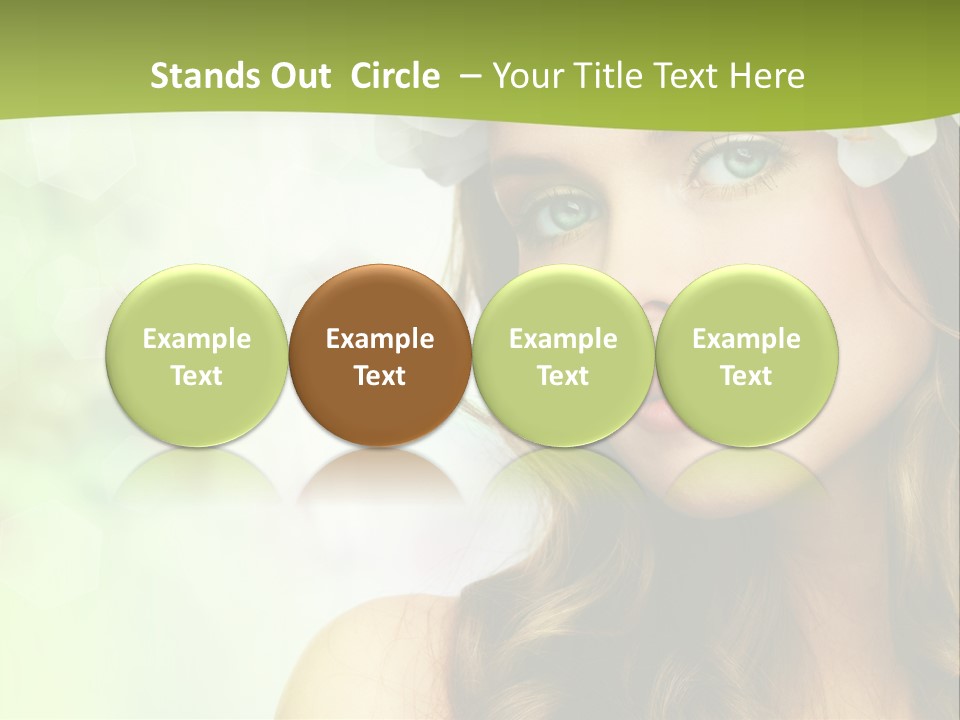 Stands Out Circle – Your Title Text Here

Example Text

Example Text

Example Text

Example Text